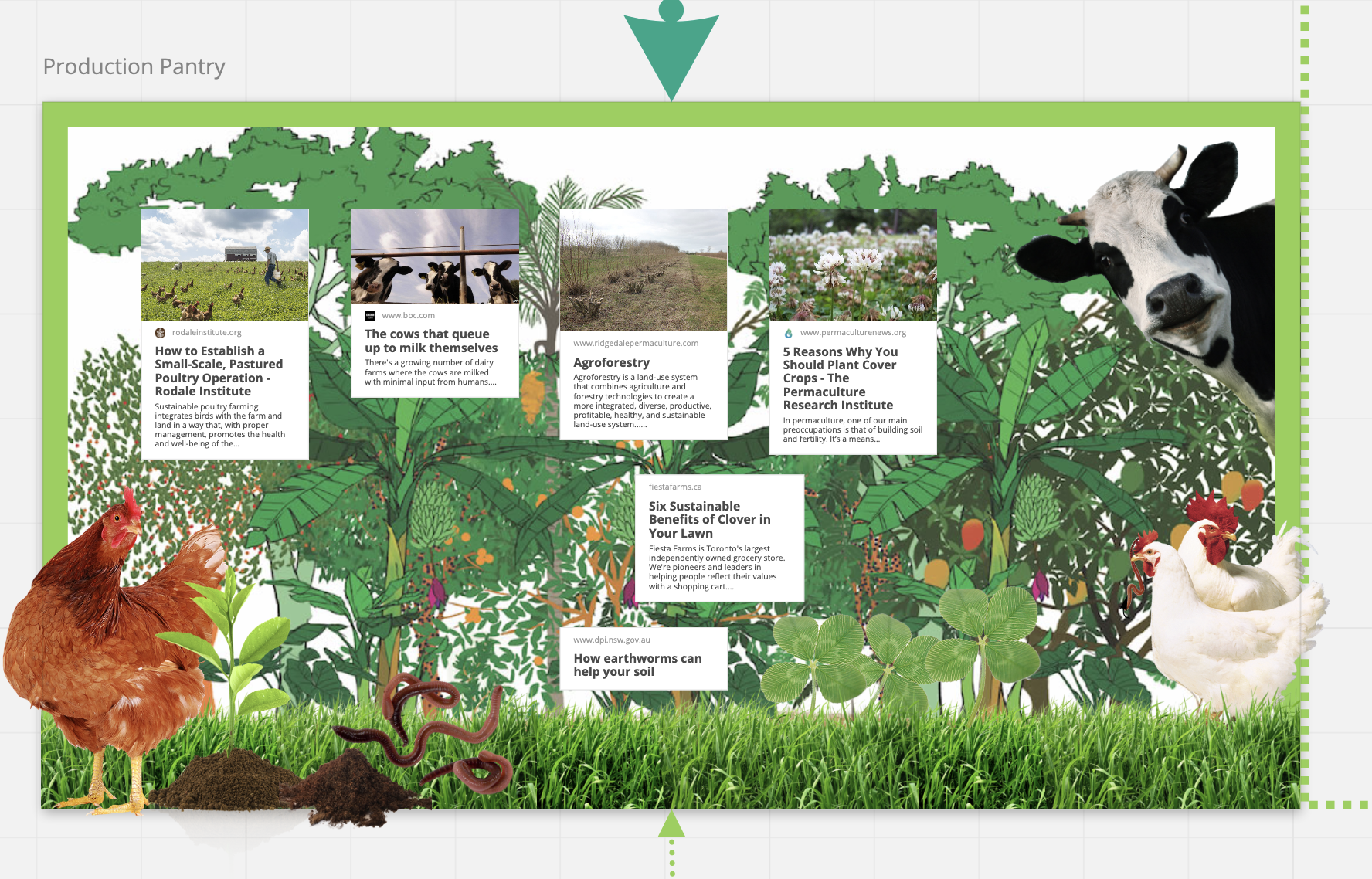 Production Pantry

rodaleinstitute.org

How to Establish a Small-Scale, Pastured Poultry Operation - Rodale Institute

Sustainable poultry farming integrates birds with the farm and land in a way that, with proper management, promotes the health and well-being of the...

www.bbc.com

The cows that queue up to milk themselves

There's a growing number of dairy farms where the cows are milked with minimal input from humans....

www.ridgedalepermaculture.com

Agroforestry

Agroforestry is a land-use system that combines agriculture and forestry technologies to create a more integrated, diverse, productive, profitable, healthy, and sustainable land-use system......

www.permaculturenews.org

5 Reasons Why You Should Plant Cover Crops - The Permaculture Research Institute

In permaculture, one of our main preoccupations is that of building soil and fertility. It's a means...

fiestafarms.ca

Six Sustainable Benefits of Clover in Your Lawn

Fiesta Farms is Toronto's largest independently owned grocery store. We're pioneers and leaders in helping people reflect their values with a shopping cart....

www.dpi.nsw.gov.au

How earthworms can help your soil